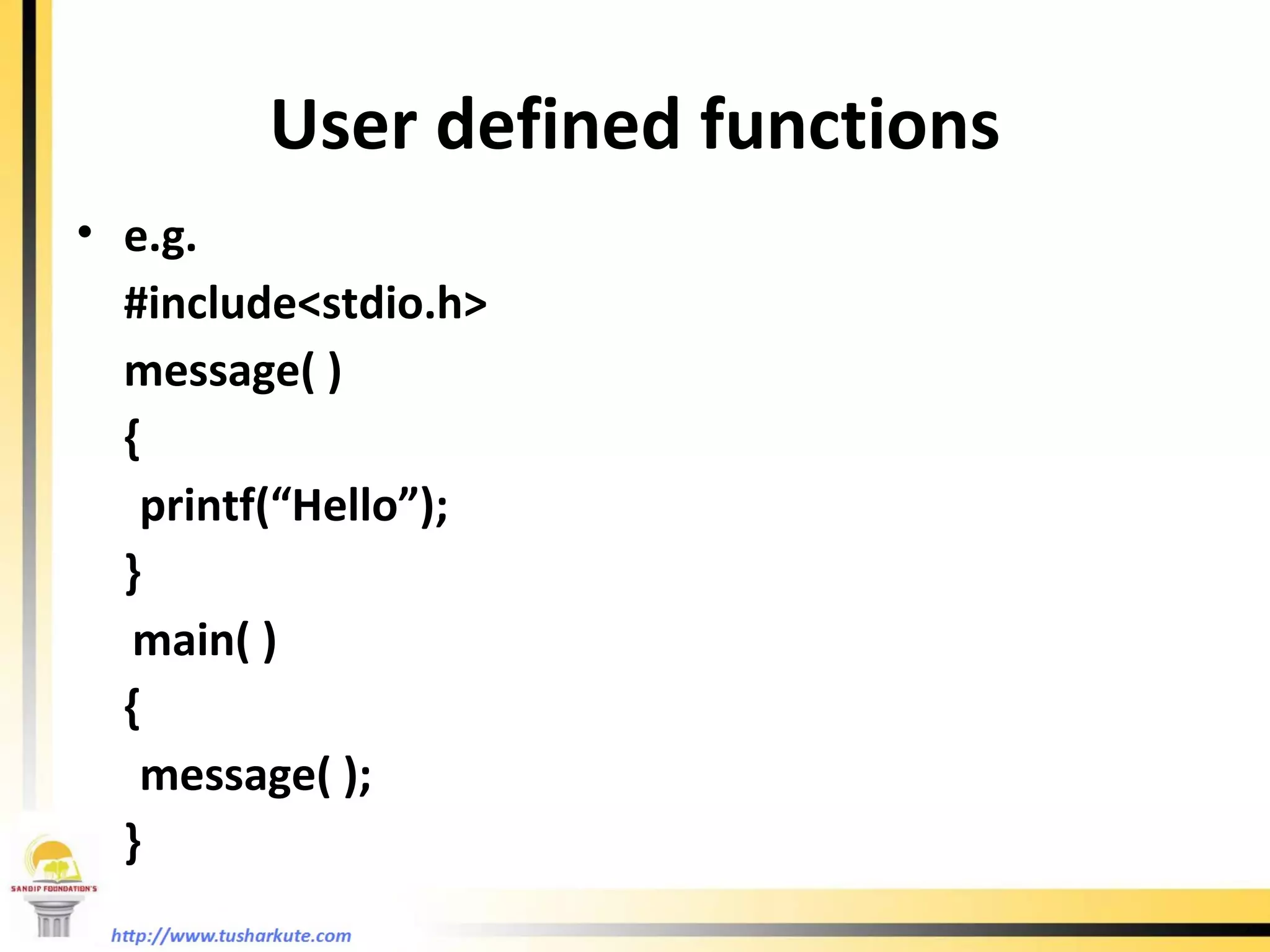 User defined functions

• e.g.
#include<stdio.h>
message( )
{
printf(“Hello”);
}
main( )
{
message( );
}

SANDIP FOUNDATION'S

http://www.tusharkute.com